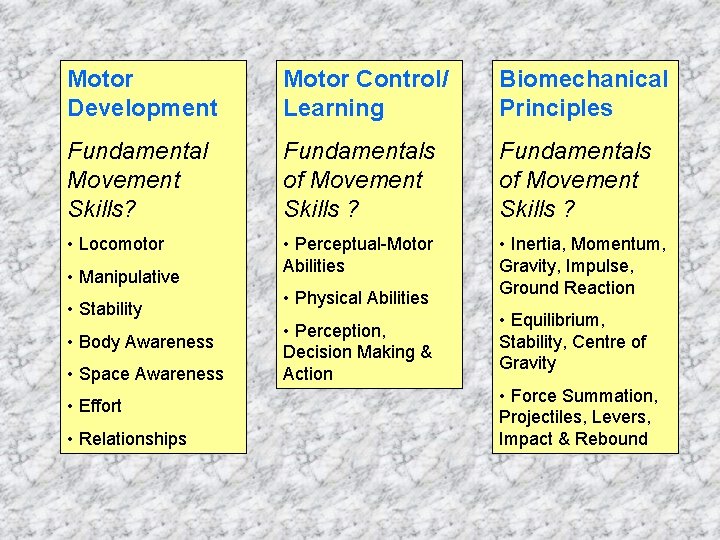 Motor Development

Fundamental Movement Skills?

• Locomotor

• Manipulative

• Stability

• Body Awareness

• Space Awareness

• Effort

• Relationships

Motor Control/ Learning

Fundamentals of Movement Skills ?

• Perceptual-Motor Abilities

• Physical Abilities

• Perception, Decision Making & Action

Biomechanical Principles

Fundamentals of Movement Skills ?

• Inertia, Momentum, Gravity, Impulse, Ground Reaction

• Equilibrium, Stability, Centre of Gravity

• Force Summation, Projectiles, Levers, Impact & Rebound